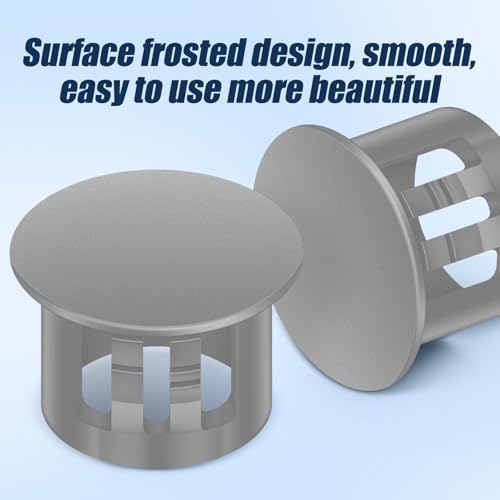 Surface frosted design, smooth, easy to use more beautiful